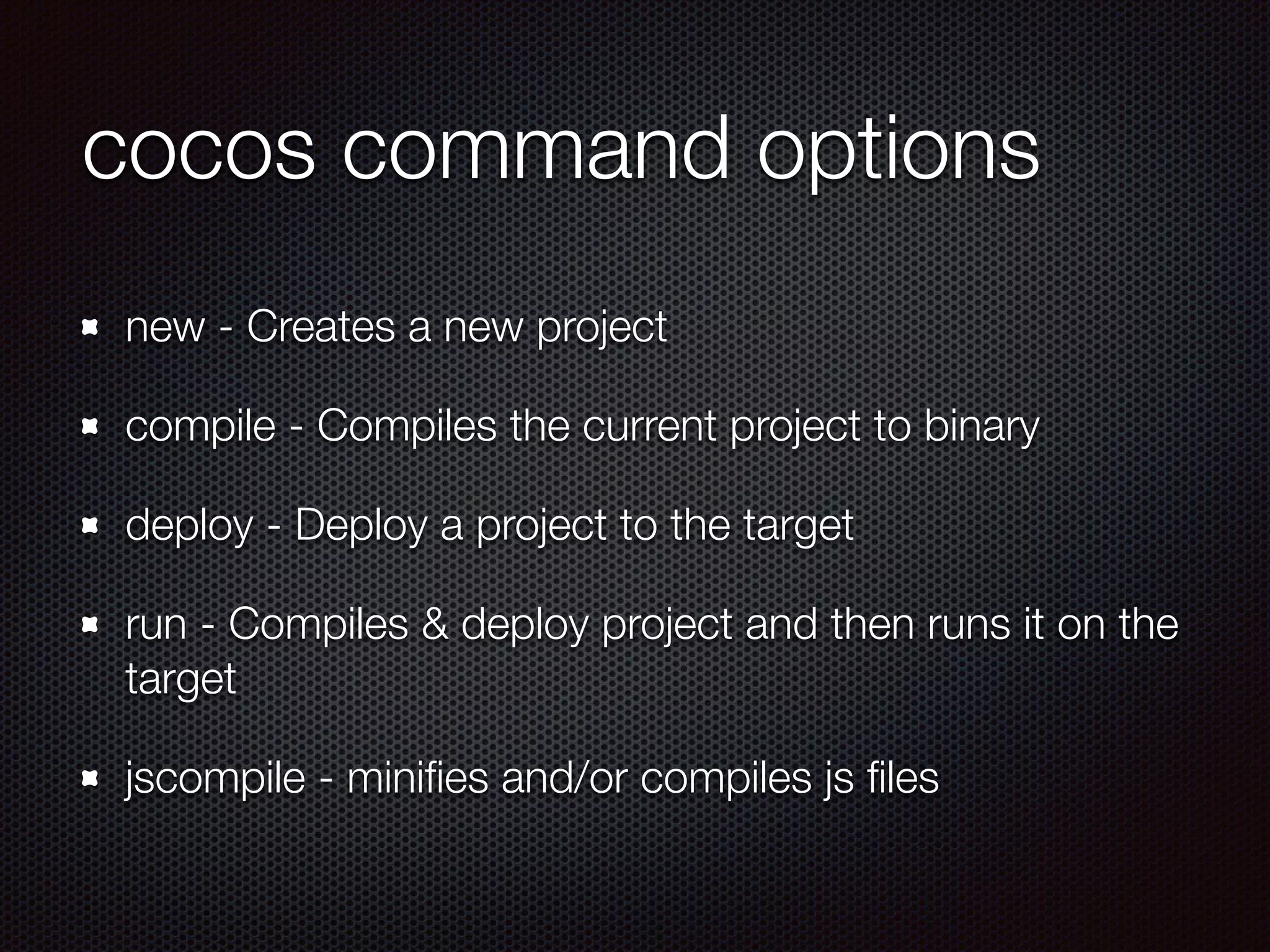 cocos command options

- new - Creates a new project
- compile - Compiles the current project to binary
- deploy - Deploy a project to the target
- run - Compiles & deploy project and then runs it on the target
- jscompile - minifies and/or compiles js files